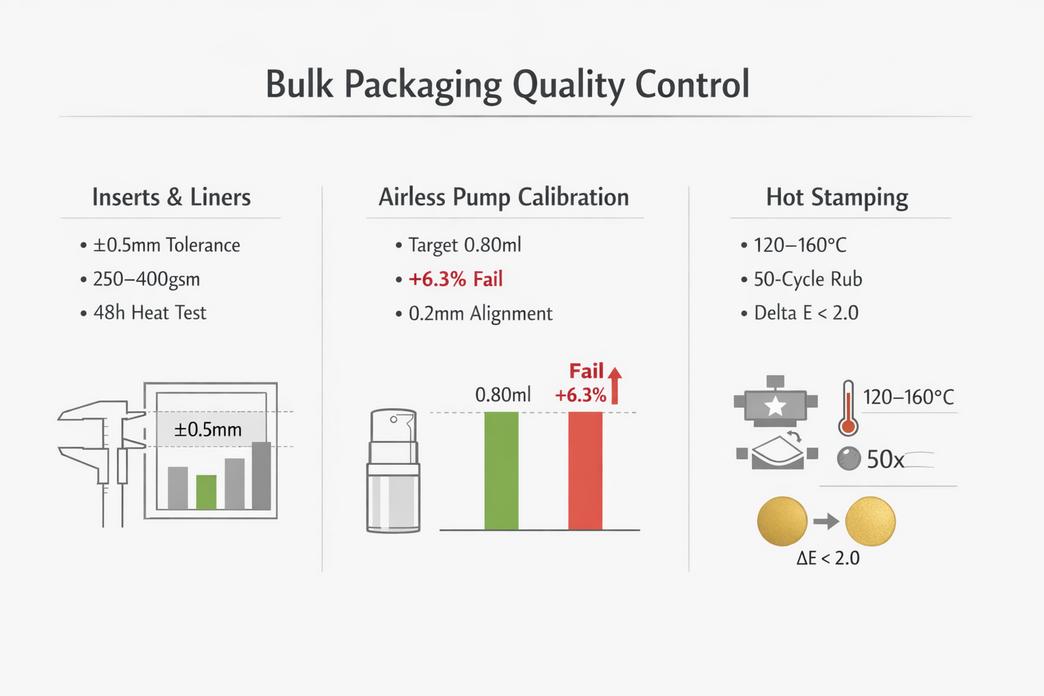 Bulk Packaging Quality Control

Inserts & Liners

• ±0.5mm Tolerance
• 250–400gsm
• 48h Heat Test

±0.5mm

Airless Pump Calibration

• Target 0.80ml
• +6.3% Fail
• 0.2mm Alignment

0.80ml

Fail
+6.3%

Hot Stamping

• 120–160°C
• 50-Cycle Rub
• Delta E < 2.0

120–160°C

50x

ΔE < 2.0